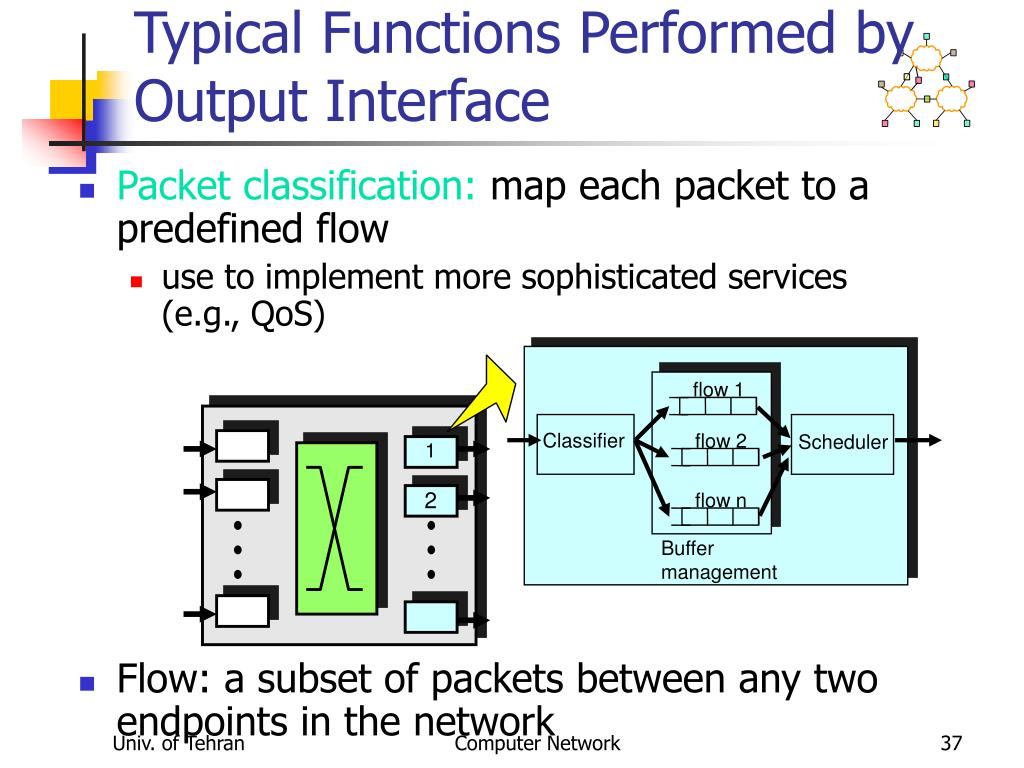 Typical Functions Performed by Output Interface

Packet classification: map each packet to a predefined flow

use to implement more sophisticated services (e.g., QoS)

1

2

Classifier

flow 1

flow 2

flow n

Scheduler

Buffer management

Flow: a subset of packets between any two endpoints in the network

Univ. of Tehran

Computer Network

37